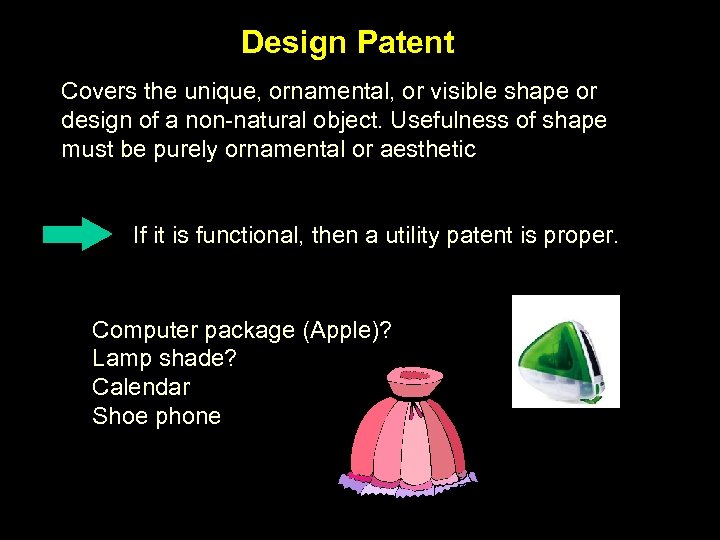 Design Patent

Covers the unique, ornamental, or visible shape or design of a non-natural object. Usefulness of shape must be purely ornamental or aesthetic

If it is functional, then a utility patent is proper.

Computer package (Apple)?
Lamp shade?
Calendar
Shoe phone